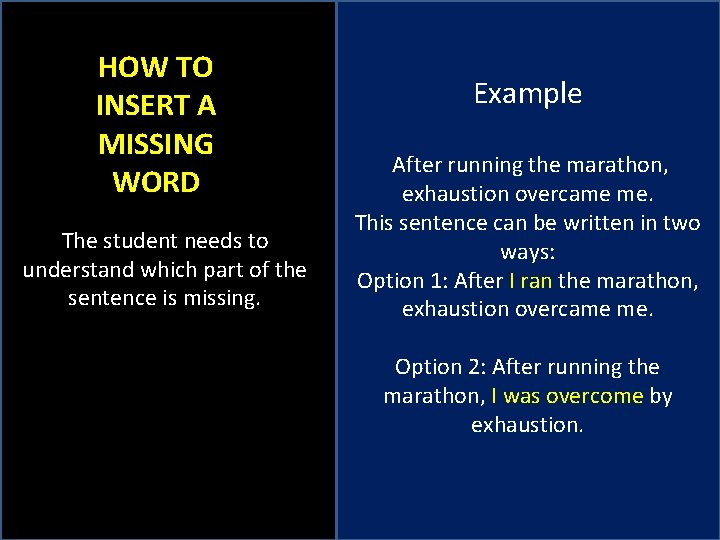 HOW TO INSERT A MISSING WORD

The student needs to understand which part of the sentence is missing.

Example

After running the marathon, exhaustion overcame me.
This sentence can be written in two ways:
Option 1: After I ran the marathon, exhaustion overcame me.

Option 2: After running the marathon, I was overcome by exhaustion.